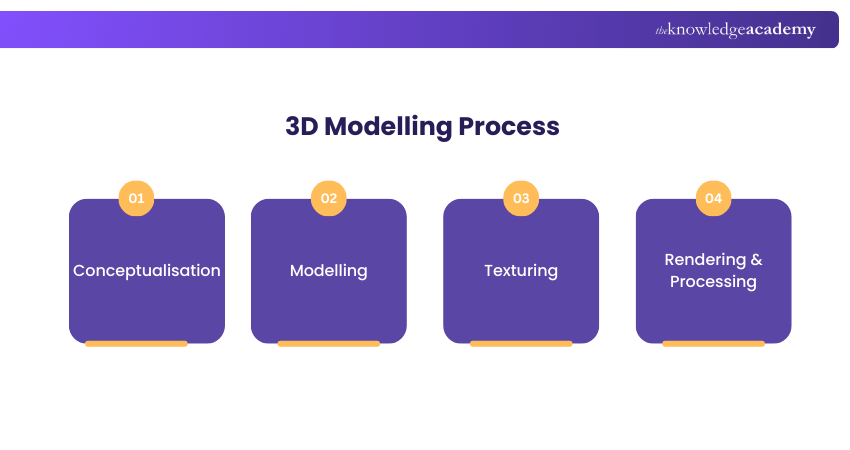 theknowledgeacademy

3D Modelling Process

01
Conceptualisation

02
Modelling

03
Texturing

04
Rendering & Processing